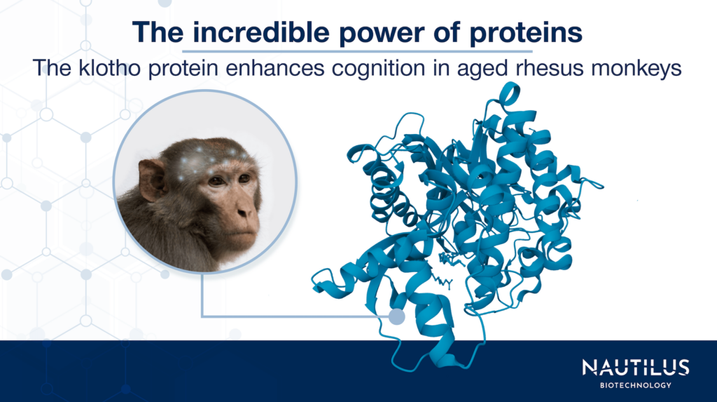 The incredible power of proteins

The klotho protein enhances cognition in aged rhesus monkeys

NAUTILUS
BIOTECHNOLOGY